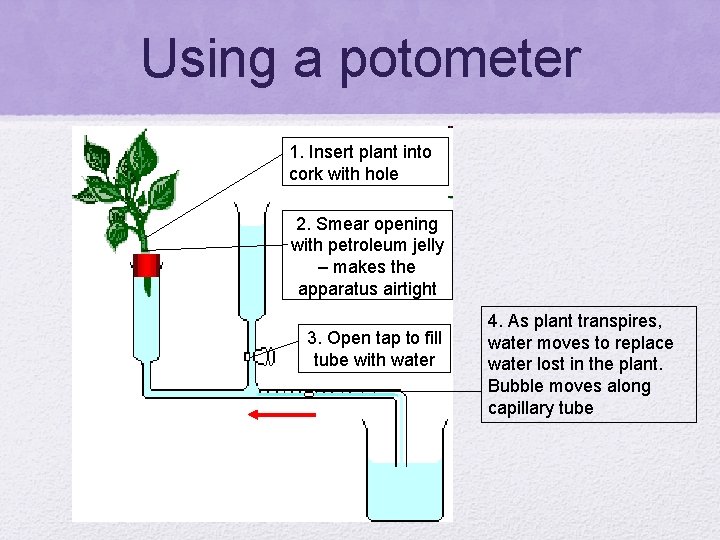 Using a potometer

1. Insert plant into cork with hole

2. Smear opening with petroleum jelly – makes the apparatus airtight

3. Open tap to fill tube with water

4. As plant transpires, water moves to replace water lost in the plant. Bubble moves along capillary tube